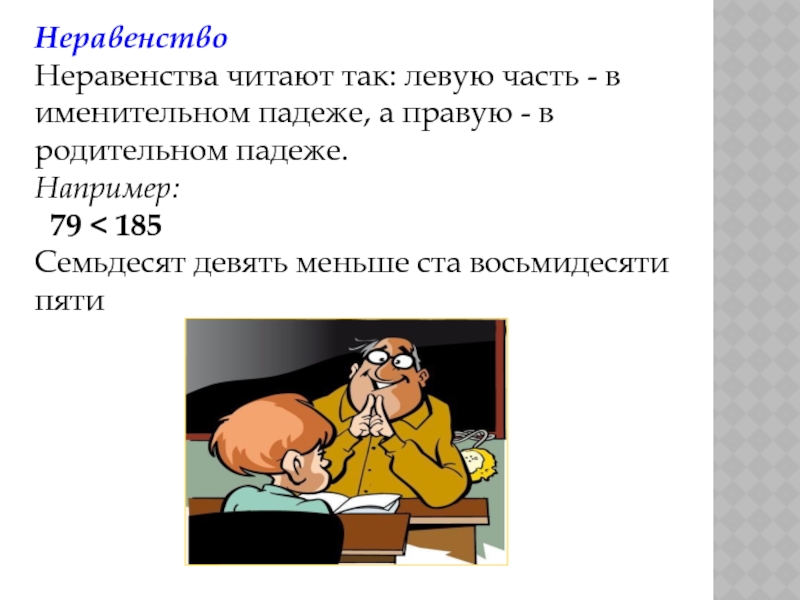 Неравенство
Неравенства читают так: левую часть - в именительном падеже, а правую - в родительном падеже.
Например:
$79 < 185$
Семьдесят девять меньше ста восьмидесяти пяти